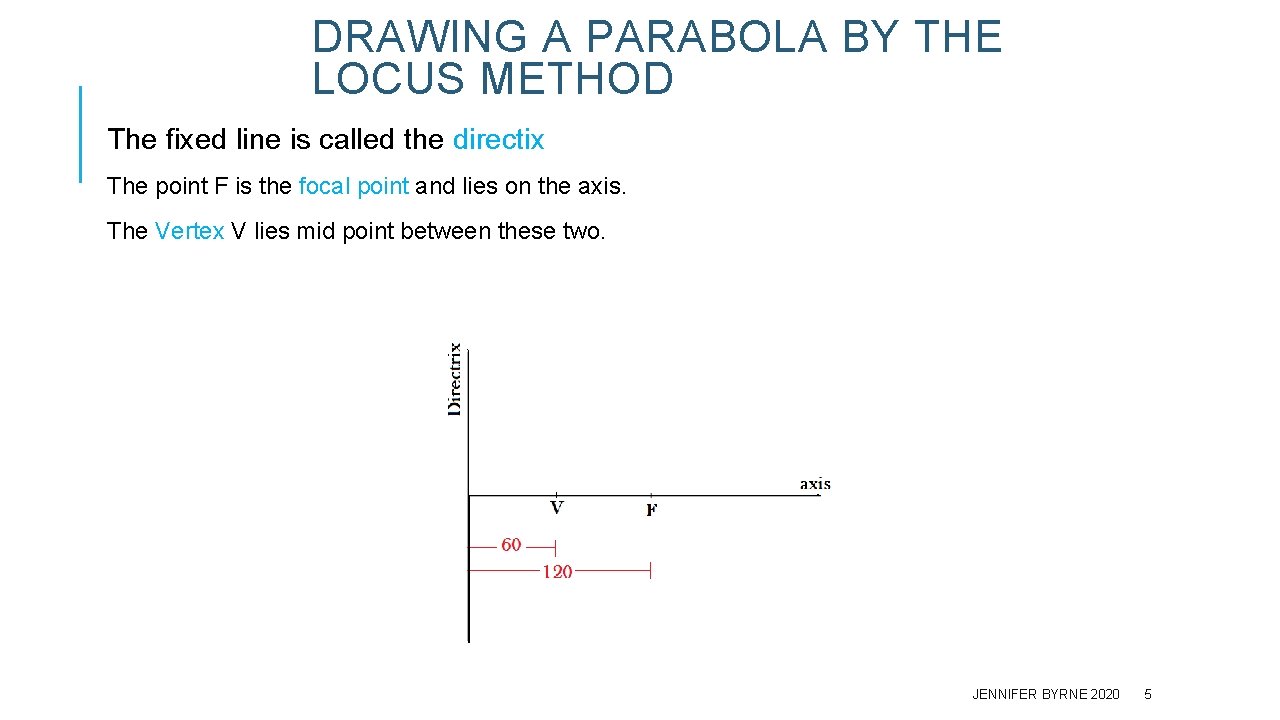 DRAWING A PARABOLA BY THE LOCUS METHOD

The fixed line is called the directix

The point F is the focal point and lies on the axis.

The Vertex V lies mid point between these two.

Directrix

axis

V

F

60

120

JENNIFER BYRNE 2020 5